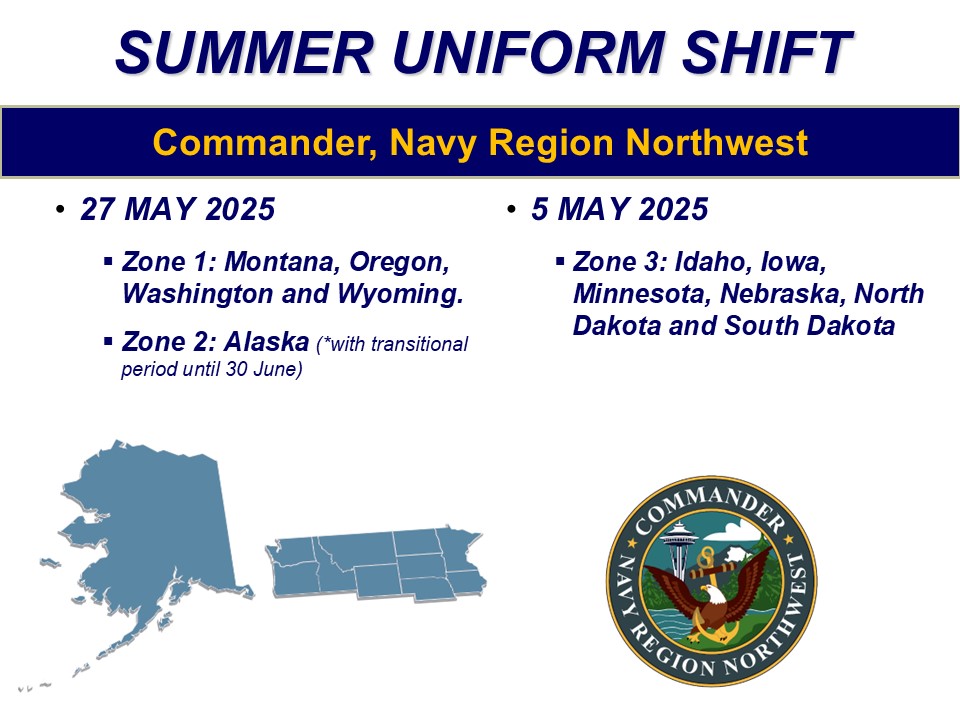 SUMMER UNIFORM SHIFT

Commander, Navy Region Northwest

• 27 MAY 2025

▪ Zone 1: Montana, Oregon, Washington and Wyoming.

▪ Zone 2: Alaska (*with transitional period until 30 June)

• 5 MAY 2025

▪ Zone 3: Idaho, Iowa, Minnesota, Nebraska, North Dakota and South Dakota

COMMANDER NAVY REGION NORTHWEST